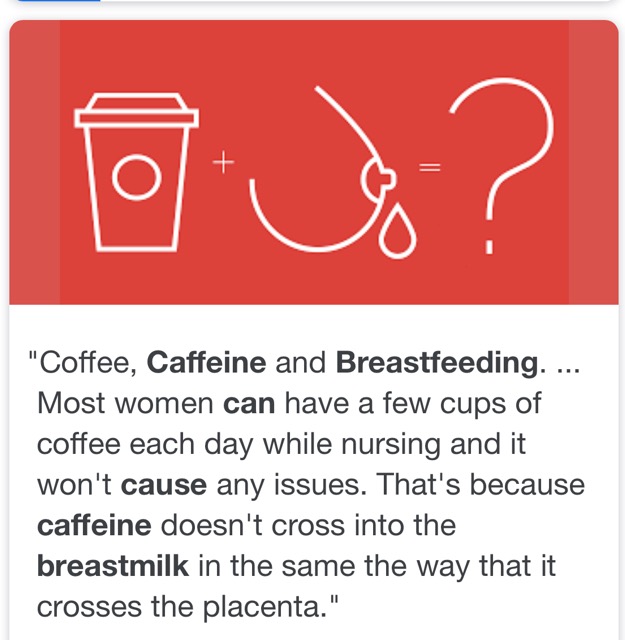 + = ?

"Coffee, Caffeine and Breastfeeding. ... Most women can have a few cups of coffee each day while nursing and it won't cause any issues. That's because caffeine doesn't cross into the breastmilk in the same the way that it crosses the placenta."